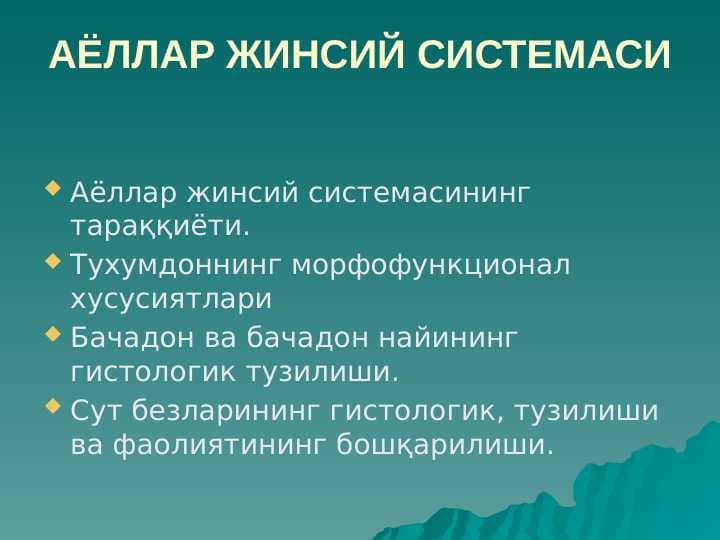 АЁЛЛАР ЖИНСИЙ СИСТЕМАСИ

Аёллар жинсий системасининг тараққиёти.

Тухумдоннинг морфофункционал хусусиятлари

Бачадон ва бачадон найининг гистологик тузилиши.

Сут безларининг гистологик, тузилиши ва фаолиятининг бошқарилиши.